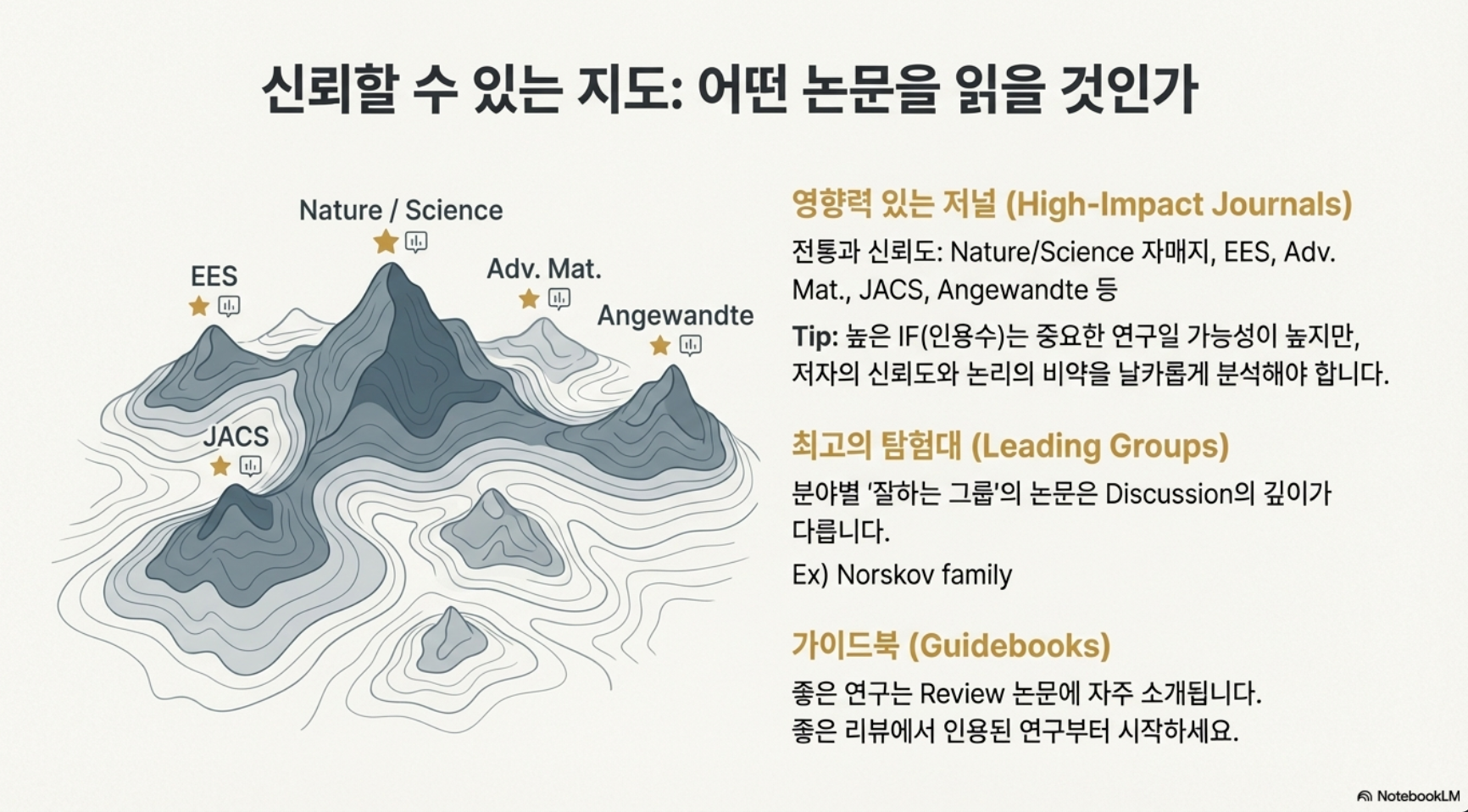 신뢰할 수 있는 지도: 어떤 논문을 읽을 것인가

Nature / Science

EES

Adv. Mat.

Angewandte

JACS

영향력 있는 저널 (High-Impact Journals)

전통과 신뢰도: Nature/Science 자매지, EES, Adv. Mat., JACS, Angewandte 등

Tip: 높은 IF(인용수)는 중요한 연구일 가능성이 높지만, 저자의 신뢰도와 논리의 비약을 날카롭게 분석해야 합니다.

최고의 탐험대 (Leading Groups)

분야별 '잘하는 그룹'의 논문은 Discussion의 깊이가 다릅니다.

Ex) Norskov family

가이드북 (Guidebooks)

좋은 연구는 Review 논문에 자주 소개됩니다.
좋은 리뷰에서 인용된 연구부터 시작하세요.

NotebookLM